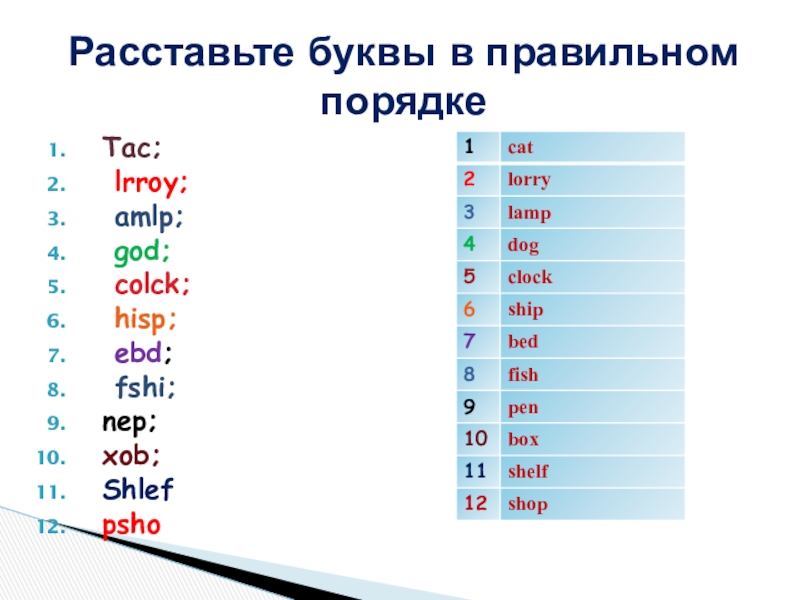 Расставьте буквы в правильном порядке

1. Tac;
2. lrroy;
3. amlp;
4. god;
5. colck;
6. hisp;
7. ebd;
8. fshi;
9. nep;
10. xob;
11. Shlef
12. psho

| 1 | cat |
|---|---|
| 2 | lorry |
| 3 | lamp |
| 4 | dog |
| 5 | clock |
| 6 | ship |
| 7 | bed |
| 8 | fish |
| 9 | pen |
| 10 | box |
| 11 | shelf |
| 12 | shop |